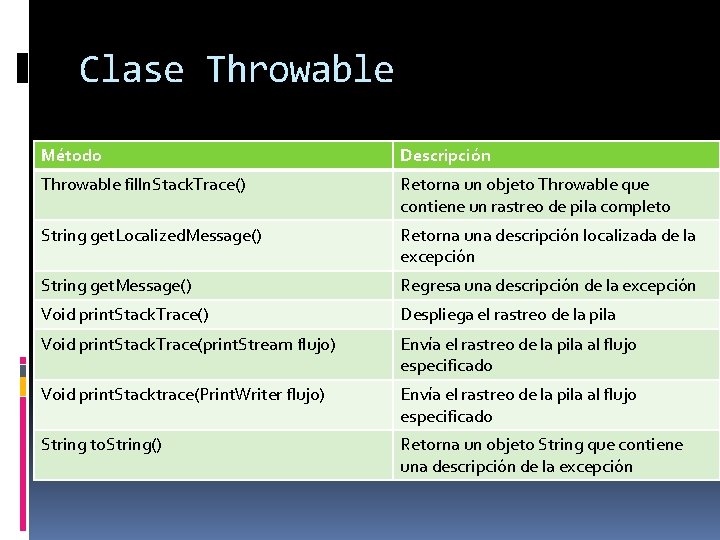 Clase Throwable

| Método | Descripción |
|---|---|
| Throwable fillnStackTrace() | Retorna un objeto Throwable que contiene un rastreo de pila completo |
| String getLocalizedMessage() | Retorna una descripción localizada de la excepción |
| String getMessage() | Regresa una descripción de la excepción |
| Void printStackTrace() | Despliega el rastreo de la pila |
| Void printStackTrace(printStream flujo) | Envía el rastreo de la pila al flujo especificado |
| Void printStacktrace(PrintWriter flujo) | Envía el rastreo de la pila al flujo especificado |
| String toString() | Retorna un objeto String que contiene una descripción de la excepción |